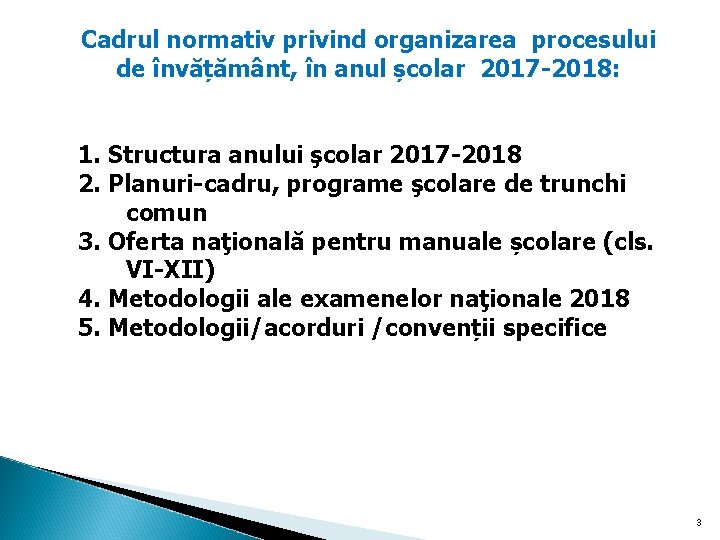 Cadrul normativ privind organizarea procesului de învățământ, în anul școlar 2017-2018:

1. Structura anului şcolar 2017-2018
2. Planuri-cadru, programe şcolare de trunchi comun
3. Oferta naţională pentru manuale școlare (cls. VI-XII)
4. Metodologii ale examenelor naţionale 2018
5. Metodologii/acorduri /convenții specifice

3